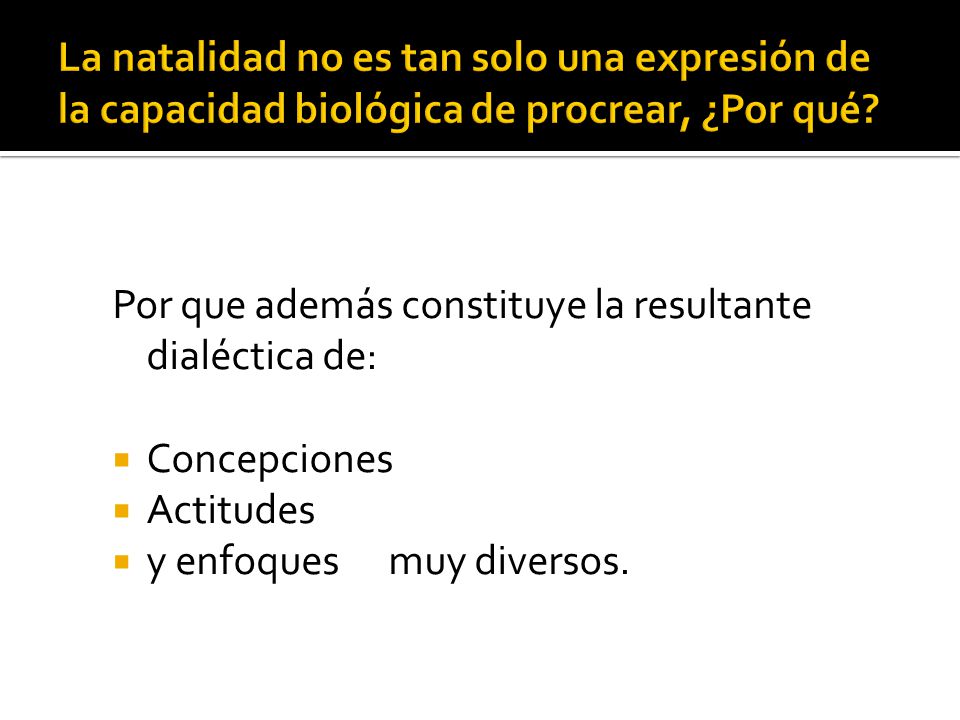 La natalidad no es tan solo una expresión de la capacidad biológica de procrear, ¿Por qué?

Por que además constituye la resultante dialéctica de:

- Concepciones
- Actitudes
- y enfoques muy diversos.